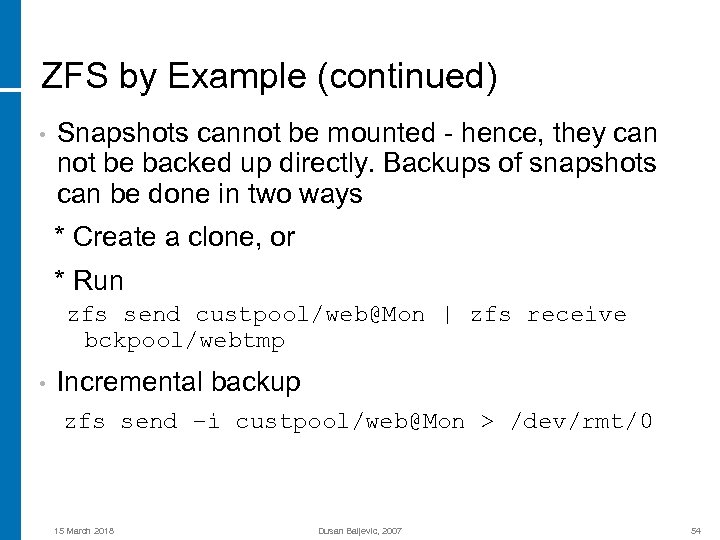 ZFS by Example (continued)

• Snapshots cannot be mounted - hence, they can not be backed up directly. Backups of snapshots can be done in two ways

* Create a clone, or

* Run

zfs send custpool/web@Mon | zfs receive bckpool/webtmp

• Incremental backup

zfs send –i custpool/web@Mon > /dev/rmt/0

15 March 2018

Dusan Baljevic, 2007

54